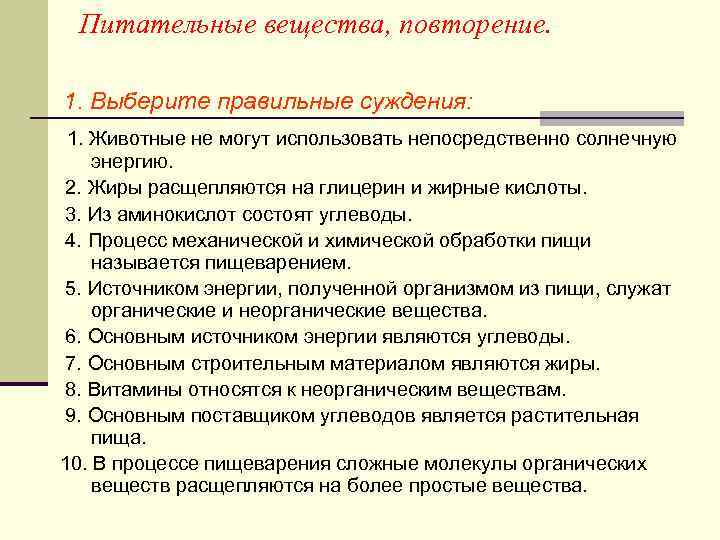 Питательные вещества, повторение.

1. Выберите правильные суждения:

1. Животные не могут использовать непосредственно солнечную энергию.
2. Жиры расщепляются на глицерин и жирные кислоты.
3. Из аминокислот состоят углеводы.
4. Процесс механической и химической обработки пищи называется пищеварением.
5. Источником энергии, полученной организмом из пищи, служат органические и неорганические вещества.
6. Основным источником энергии являются углеводы.
7. Основным строительным материалом являются жиры.
8. Витамины относятся к неорганическим веществам.
9. Основным поставщиком углеводов является растительная пища.
10. В процессе пищеварения сложные молекулы органических веществ расщепляются на более простые вещества.